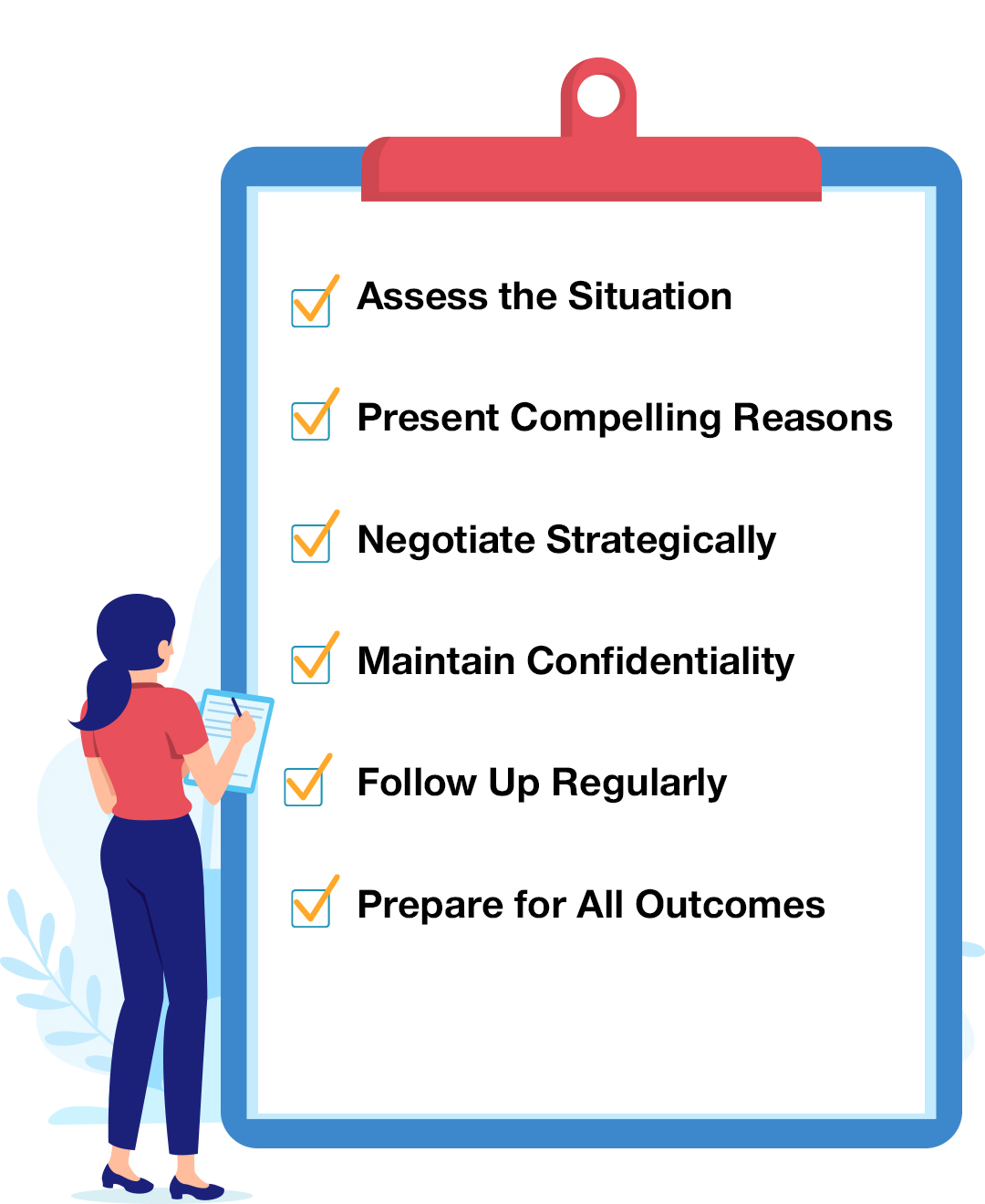 Assess the Situation

Present Compelling Reasons

Negotiate Strategically

Maintain Confidentiality

Follow Up Regularly

Prepare for All Outcomes